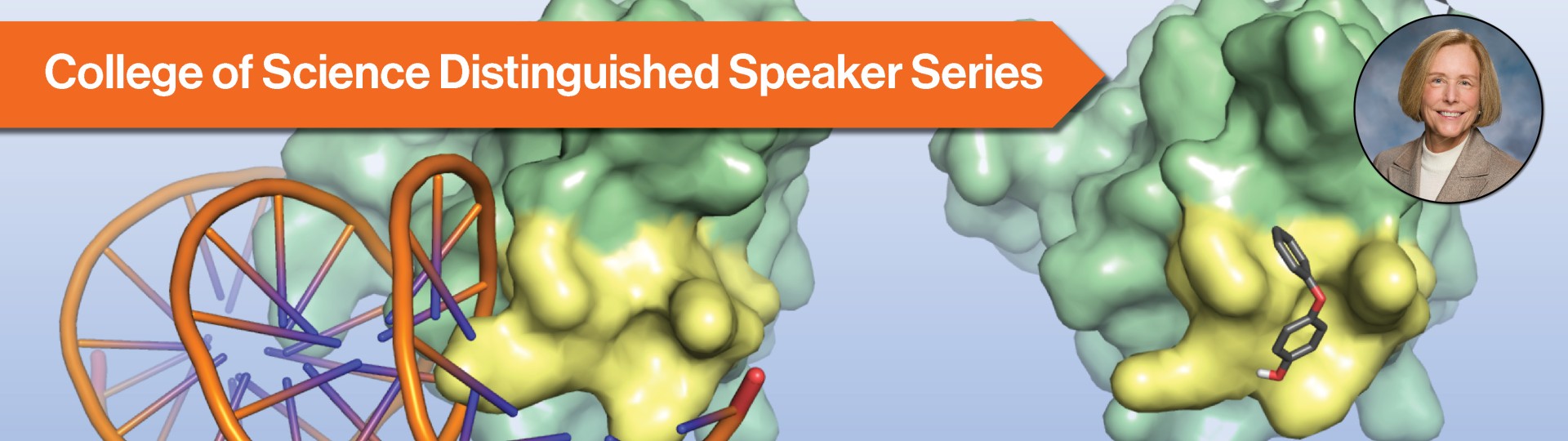 College of Science Distinguished Speaker Series